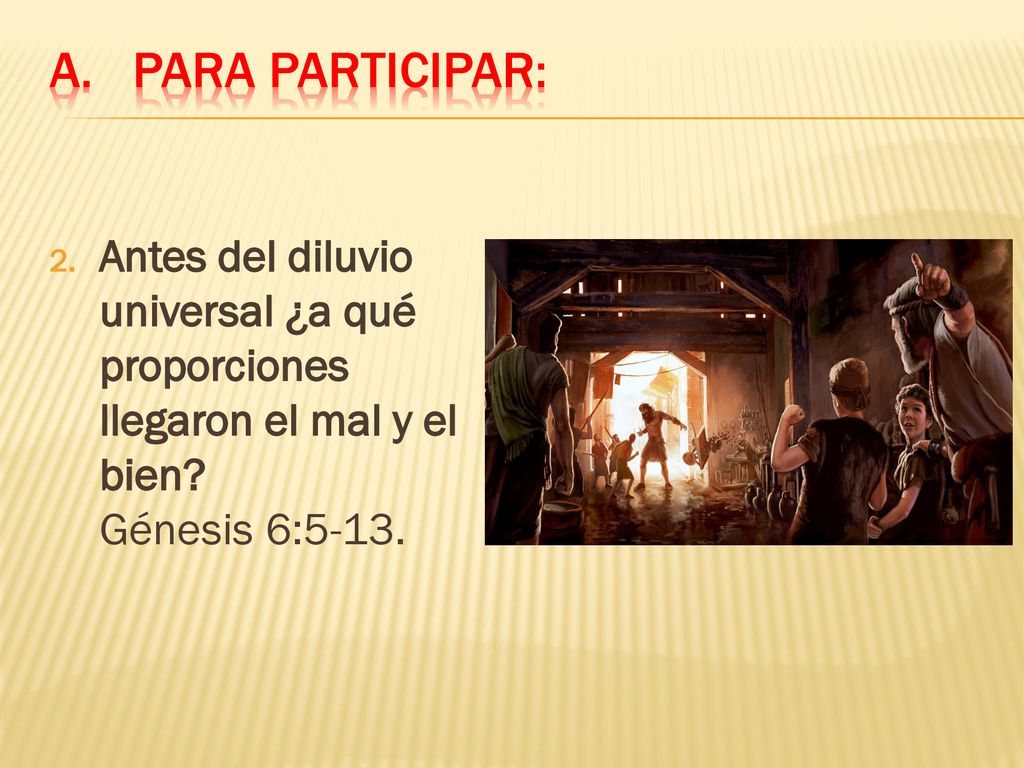 A. PARA PARTICIPAR:

2. Antes del diluvio universal ¿a qué proporciones llegaron el mal y el bien? Génesis 6:5-13.